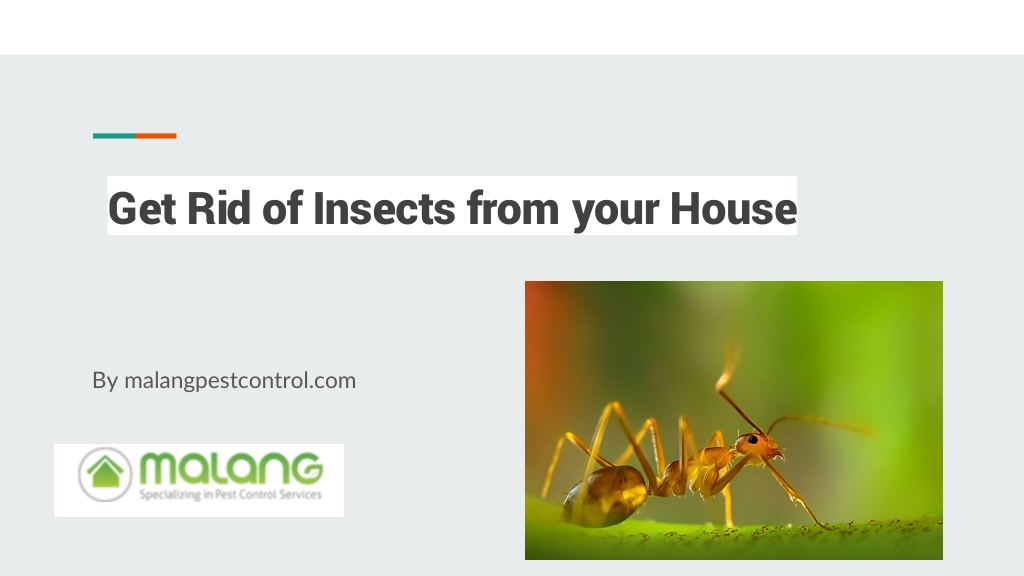 Get Rid of Insects from your House

By malangpestcontrol.com

MALANG
Specializing in Pest Control Services